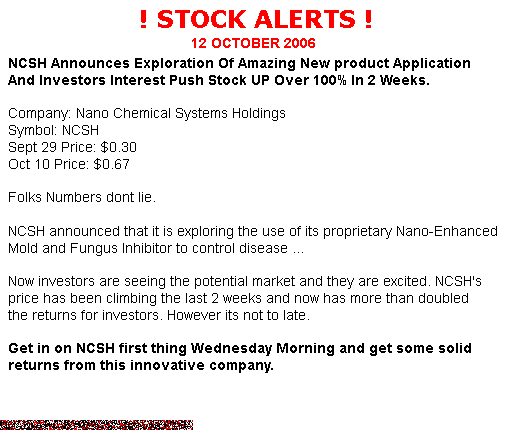 ! STOCK ALERTS !
12 OCTOBER 2006

NCSH Announces Exploration Of Amazing New product Application And Investors Interest Push Stock UP Over 100% In 2 Weeks.

Company: Nano Chemical Systems Holdings
Symbol: NCSH
Sept 29 Price: $0.30
Oct 10 Price: $0.67

Folks Numbers dont lie.

NCSH announced that it is exploring the use of its proprietary Nano-Enhanced Mold and Fungus Inhibitor to control disease ...

Now investors are seeing the potential market and they are excited. NCSH's price has been climbing the last 2 weeks and now has more than doubled the returns for investors. However its not to late.

Get in on NCSH first thing Wednesday Morning and get some solid returns from this innovative company.